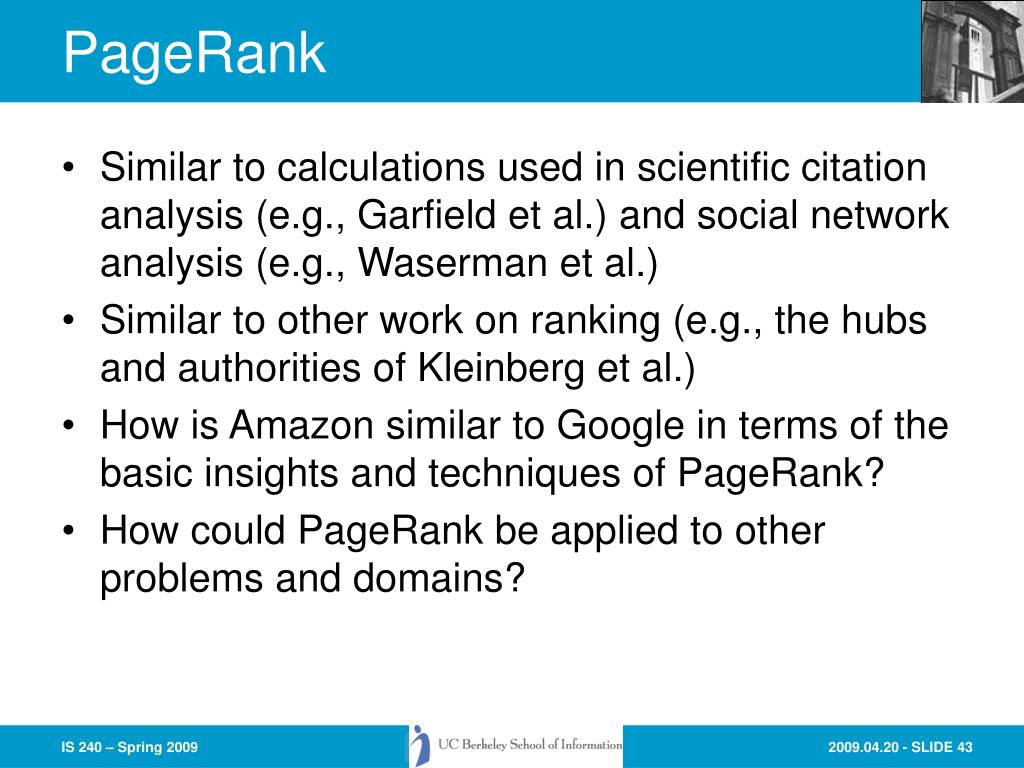 PageRank

• Similar to calculations used in scientific citation analysis (e.g., Garfield et al.) and social network analysis (e.g., Waserman et al.)
• Similar to other work on ranking (e.g., the hubs and authorities of Kleinberg et al.)
• How is Amazon similar to Google in terms of the basic insights and techniques of PageRank?
• How could PageRank be applied to other problems and domains?

IS 240 – Spring 2009

UC Berkeley School of Information

2009.04.20 - SLIDE 43